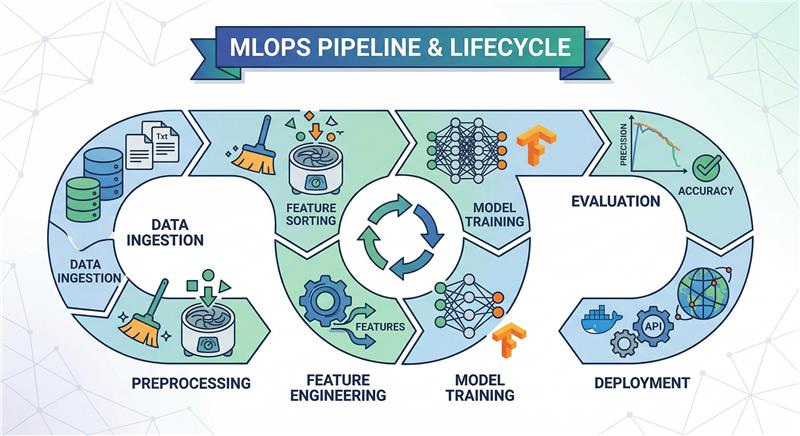 MLOPS PIPELINE & LIFECYCLE

Txt

DATA INGESTION

DATA INGESTION

FEATURE SORTING

MODEL TRAINING

PRECISION

ACCURACY

EVALUATION

FEATURES

API

PREPROCESSING

FEATURE ENGINEERING

MODEL TRAINING

DEPLOYMENT